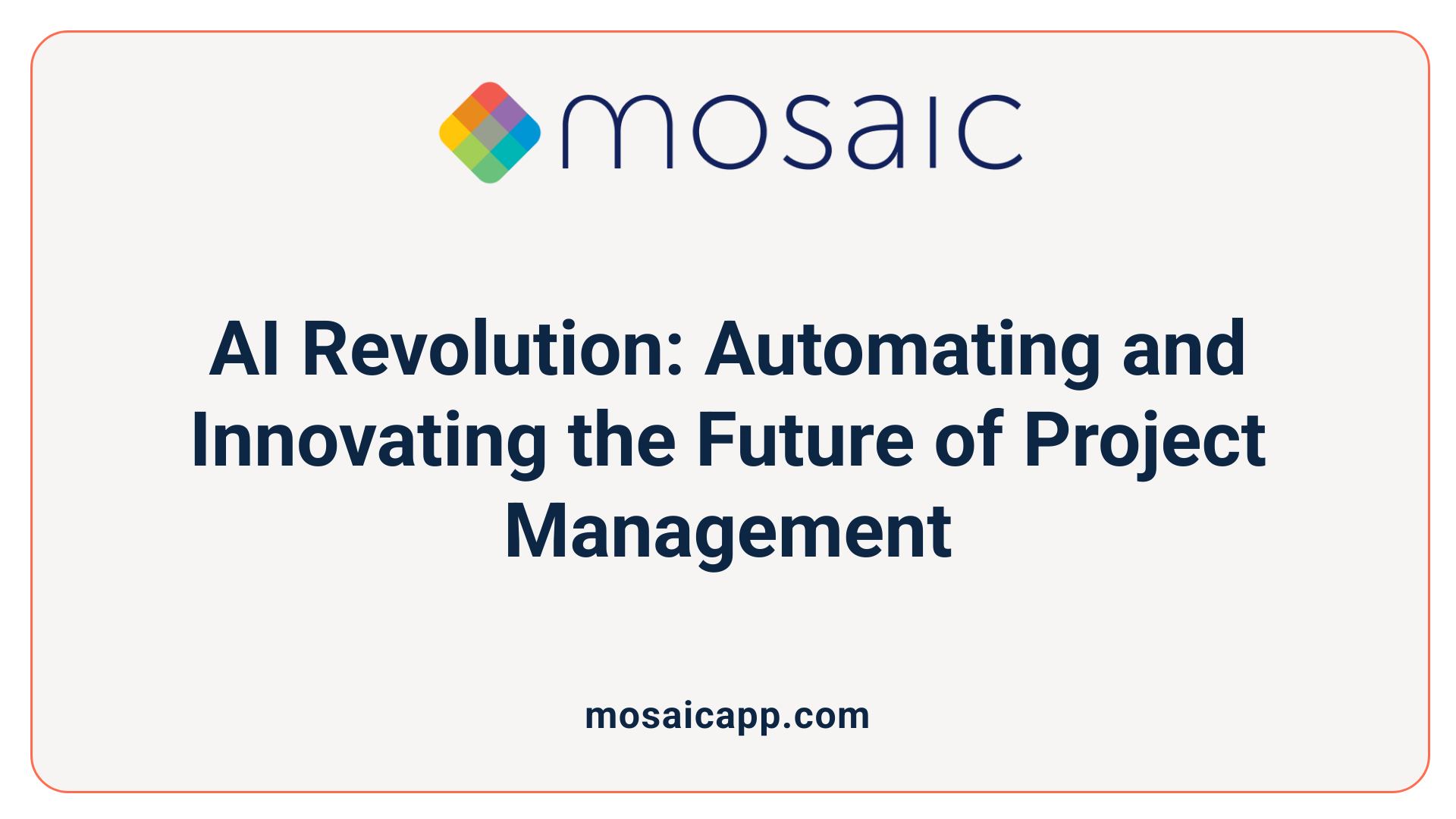 mosaic

AI Revolution: Automating and Innovating the Future of Project Management

mosaicapp.com